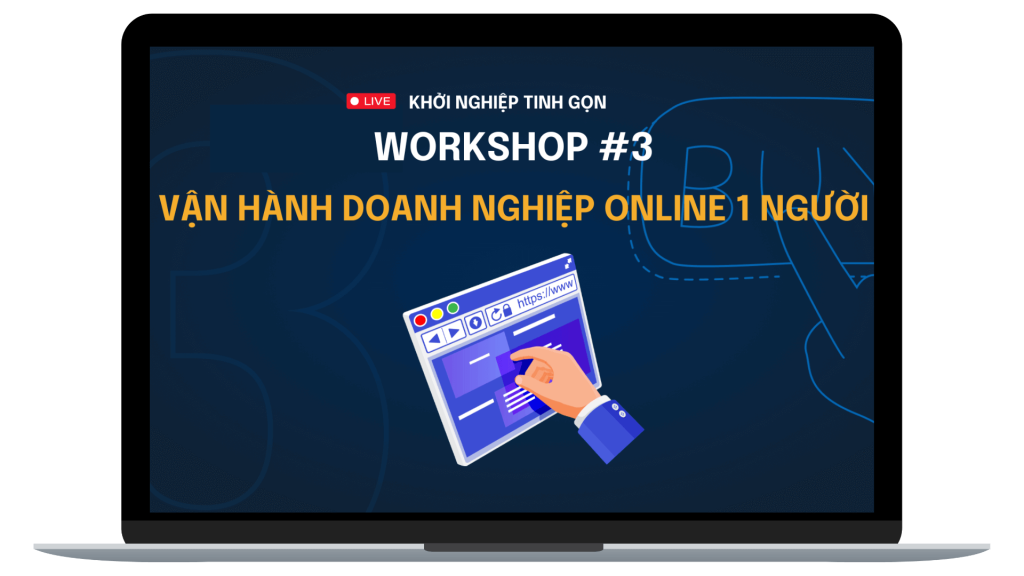 LIVE KHỞI NGHIỆP TINH GỌN

WORKSHOP #3

VẬN HÀNH DOANH NGHIỆP ONLINE 1 NGƯỜI

https://www